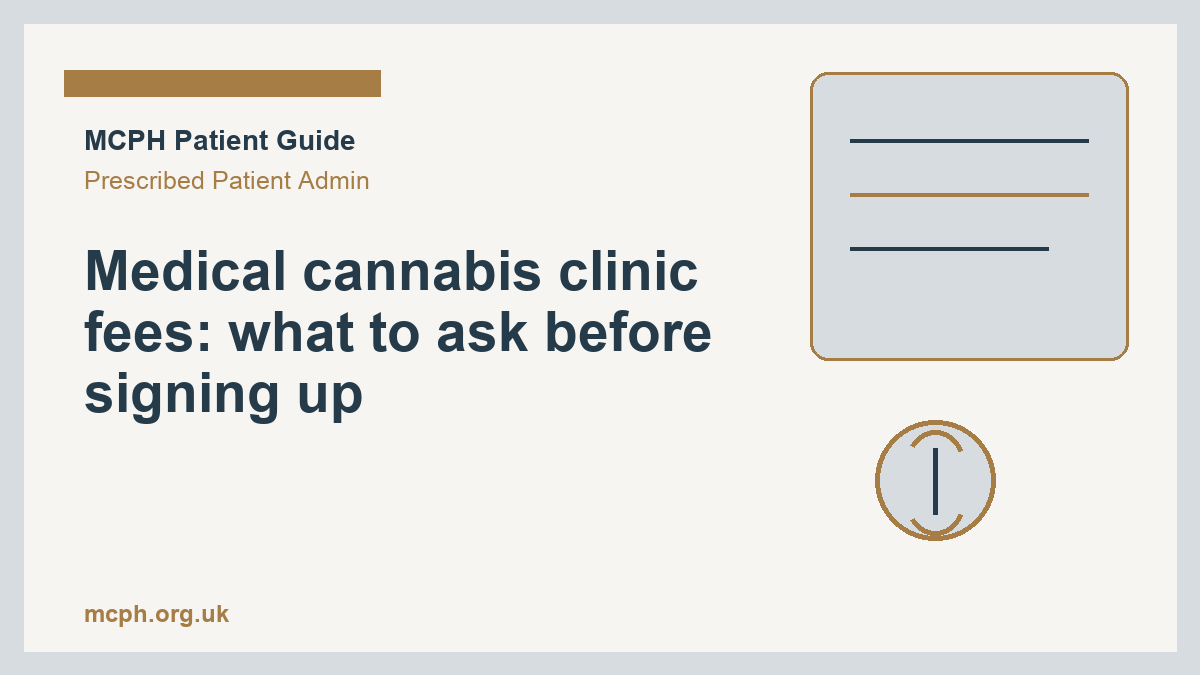 MCPH Patient Guide

Prescribed Patient Admin

Medical cannabis clinic fees: what to ask before signing up

mcph.org.uk